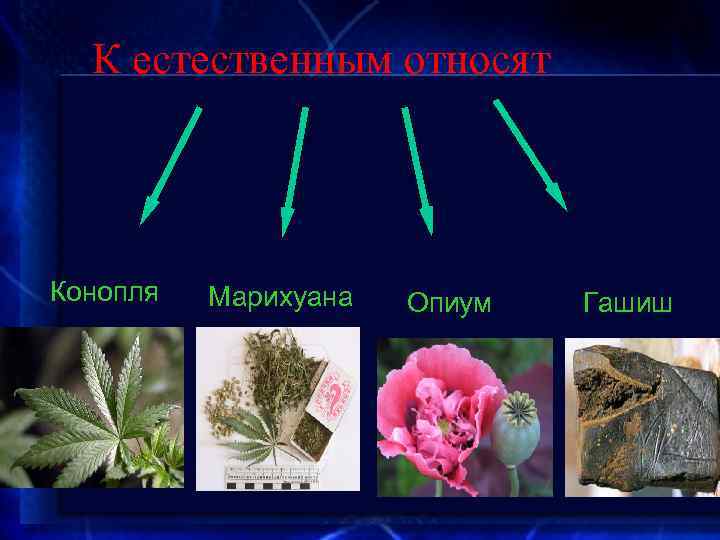 К естественным относят

Конопля

Марихуана

Опиум

Гашиш